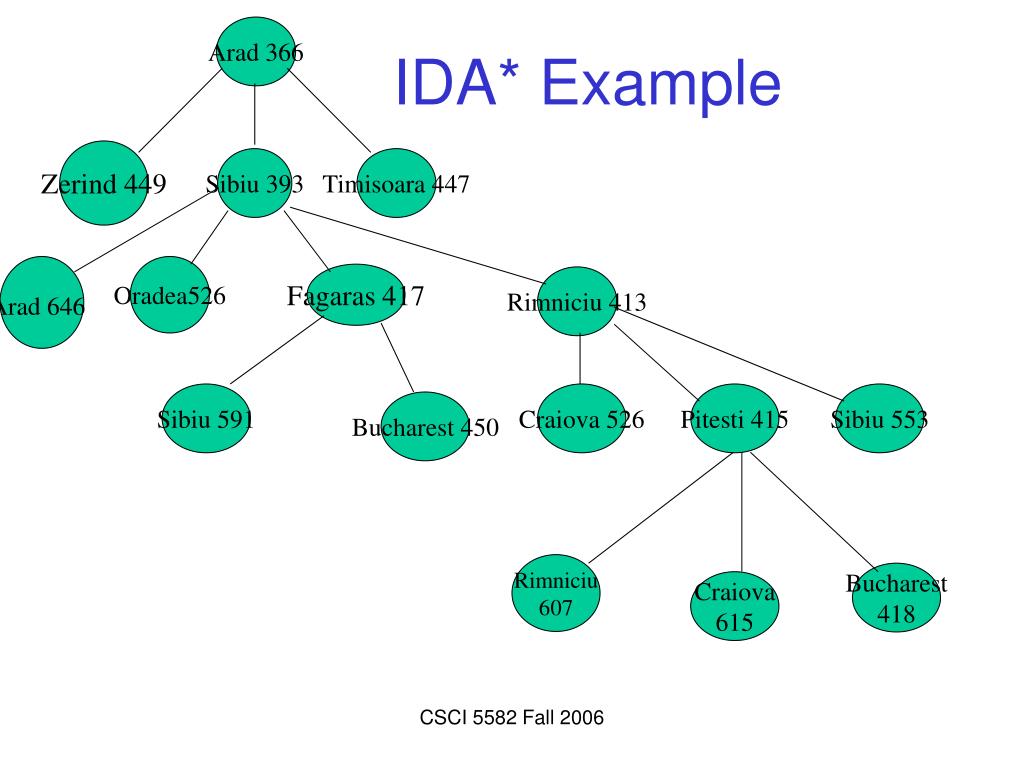 IDA* Example

Arad 366

Zerind 449

Sibiu 393

Timisoara 447

Arad 646

Oradea526

Fagaras 417

Rimniciu 413

Sibiu 591

Bucharest 450

Craiova 526

Pitesti 415

Sibiu 553

Rimniciu 607

Craiova 615

Bucharest 418

CSCI 5582 Fall 2006